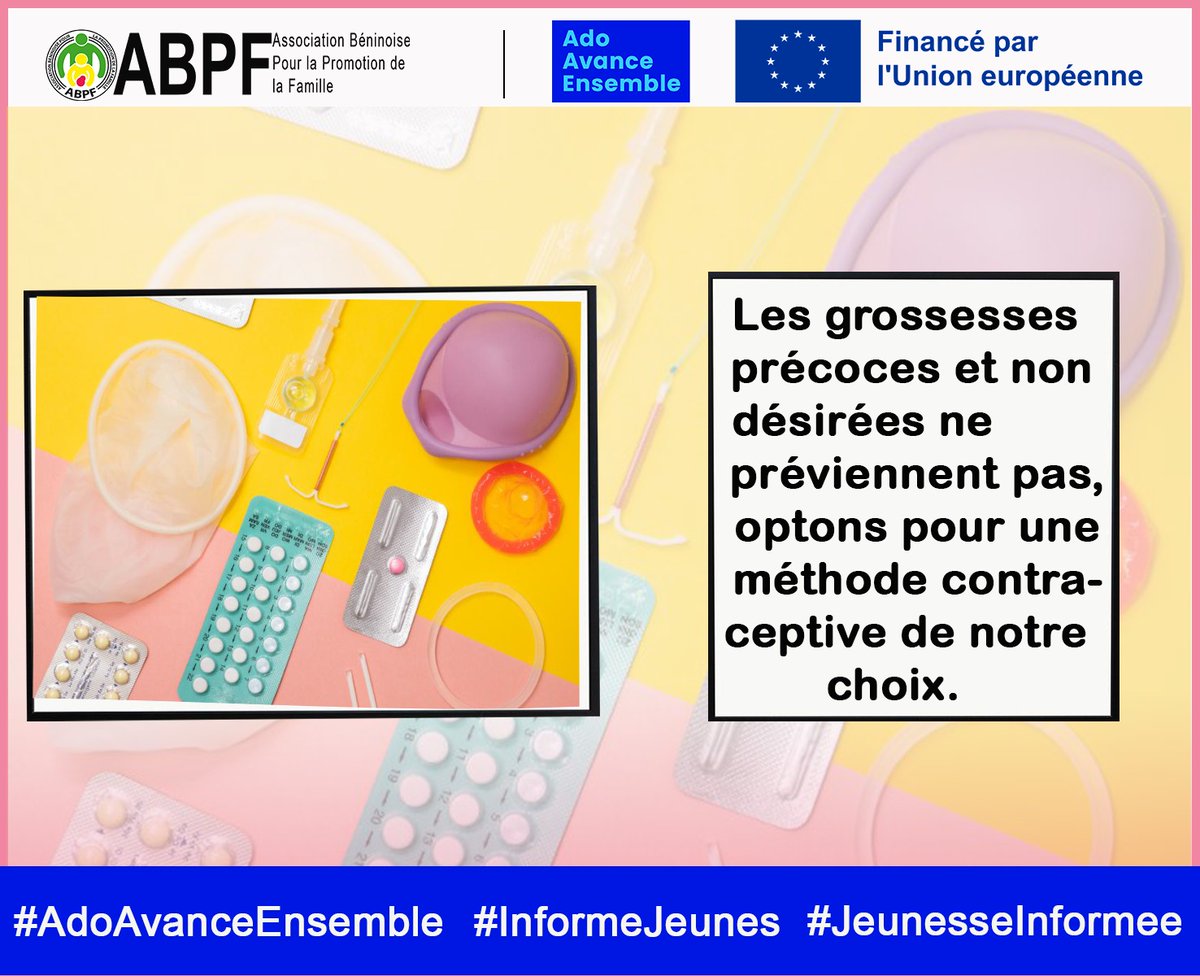 ABPF
ABPF Association Béninoise Pour la Promotion de la Famille

Ado Avance Ensemble

Financé par l'Union européenne

Les grossesses précoces et non désirées ne préviennent pas, optons pour une méthode contraceptive de notre choix.

#AdoAvanceEnsemble #InformeJeunes #JeunesseInformee